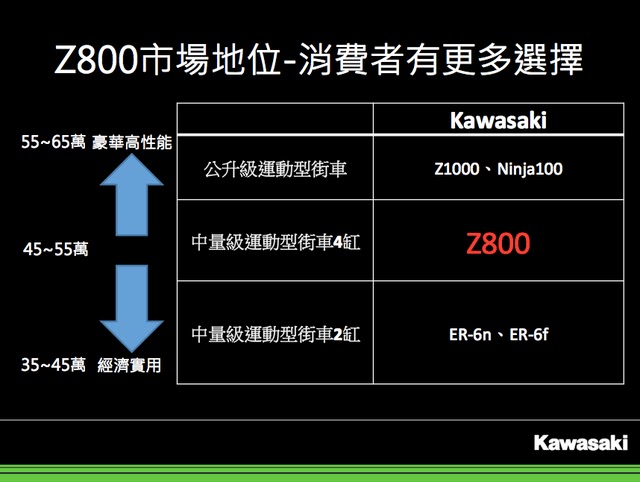 Z800市場地位-消費者有更多選擇

55~65萬 豪華高性能

45~55萬

35~45萬 經濟實用

| | Kawasaki |
|---|---|
| 公升級運動型街車 | Z1000、Ninja100 |
| 中量級運動型街車4缸 | Z800 |
| 中量級運動型街車2缸 | ER-6n、ER-6f |

Kawasaki